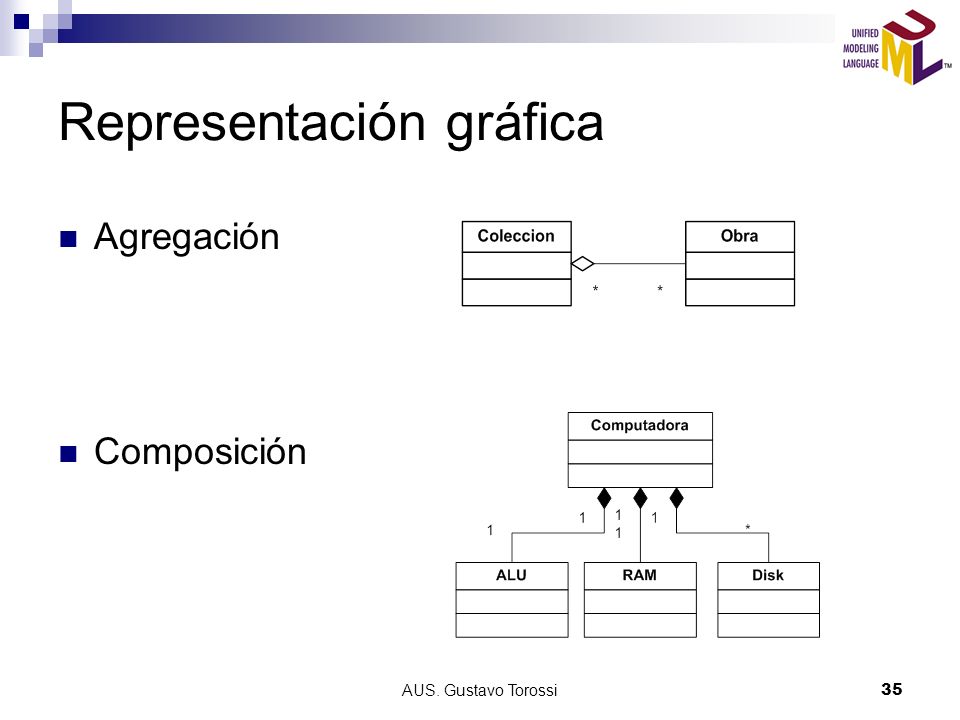 UNIFIED MODELING LANGUAGE
UML ™

Representación gráfica

Agregación

Coleccion

Obra

\*

\*

Composición

Computadora

1

1

1

1

1

\*

ALU

RAM

Disk

AUS. Gustavo Torossi

35